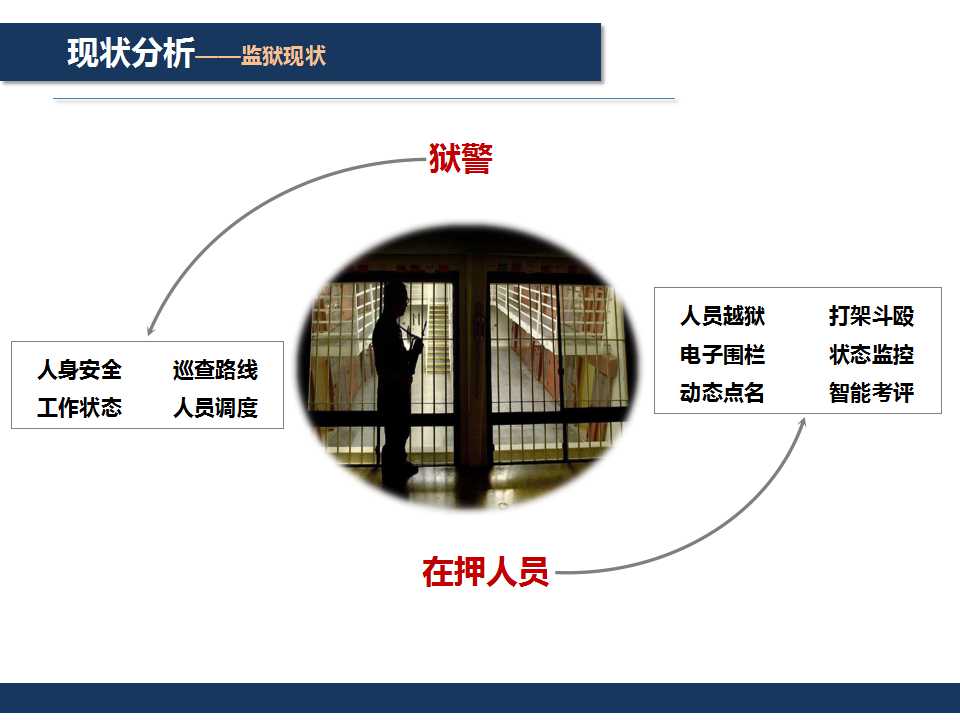 现状分析——监狱现状

狱警

人身安全　巡查路线
工作状态　人员调度

人员越狱　打架斗殴
电子围栏　状态监控
动态点名　智能考评

在押人员